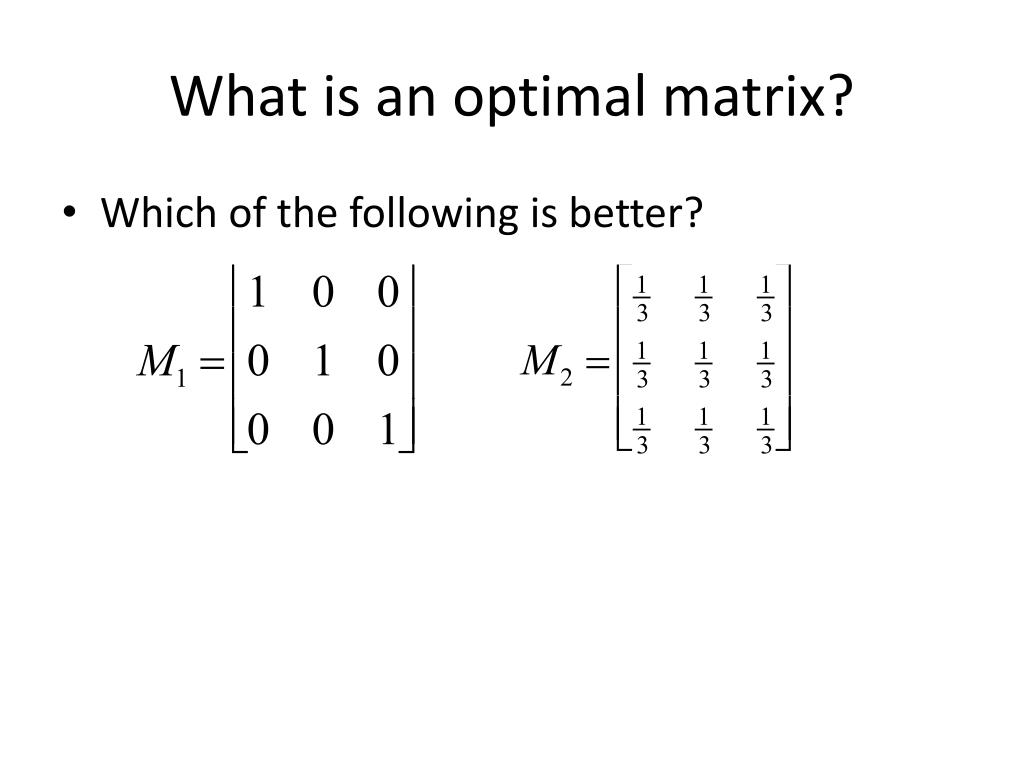 What is an optimal matrix?

• Which of the following is better?

$M_1 = \begin{bmatrix} 1 & 0 & 0 \\ 0 & 1 & 0 \\ 0 & 0 & 1 \end{bmatrix}$ $M_2 = \begin{bmatrix} \frac{1}{3} & \frac{1}{3} & \frac{1}{3} \\ \frac{1}{3} & \frac{1}{3} & \frac{1}{3} \\ \frac{1}{3} & \frac{1}{3} & \frac{1}{3} \end{bmatrix}$